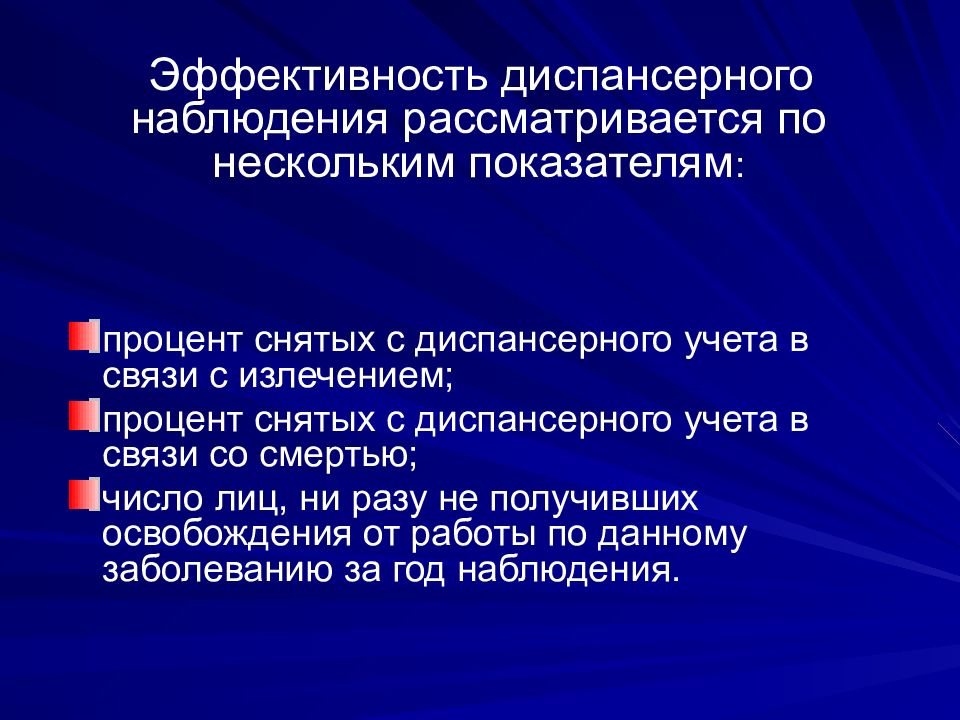 Эффективность диспансерного наблюдения рассматривается по нескольким показателям:

процент снятых с диспансерного учета в связи с излечением;

процент снятых с диспансерного учета в связи со смертью;

число лиц, ни разу не получивших освобождения от работы по данному заболеванию за год наблюдения.